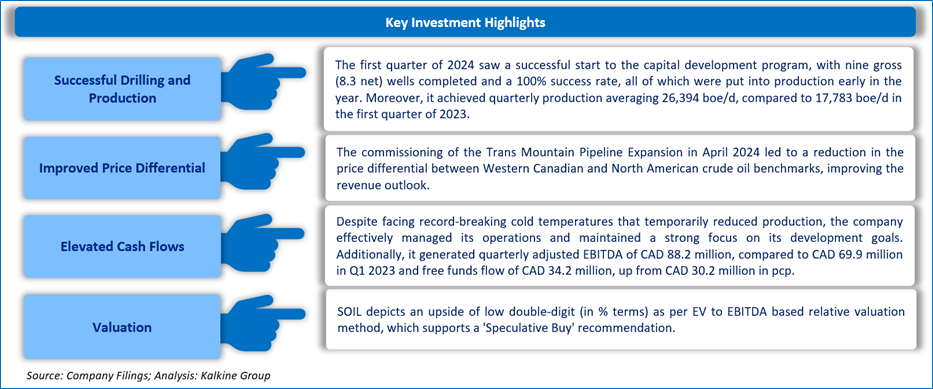 Key Investment Highlights

Successful Drilling and Production

The first quarter of 2024 saw a successful start to the capital development program, with nine gross (8.3 net) wells completed and a 100% success rate, all of which were put into production early in the year. Moreover, it achieved quarterly production averaging 26,394 boe/d, compared to 17,783 boe/d in the first quarter of 2023.

Improved Price Differential

The commissioning of the Trans Mountain Pipeline Expansion in April 2024 led to a reduction in the price differential between Western Canadian and North American crude oil benchmarks, improving the revenue outlook.

Elevated Cash Flows

Despite facing record-breaking cold temperatures that temporarily reduced production, the company effectively managed its operations and maintained a strong focus on its development goals. Additionally, it generated quarterly adjusted EBITDA of CAD 88.2 million, compared to CAD 69.9 million in Q1 2023 and free funds flow of CAD 34.2 million, up from CAD 30.2 million in pcp.

Valuation

SOIL depicts an upside of low double-digit (in % terms) as per EV to EBITDA based relative valuation method, which supports a 'Speculative Buy' recommendation.

Source: Company Filings; Analysis: Kalkine Group